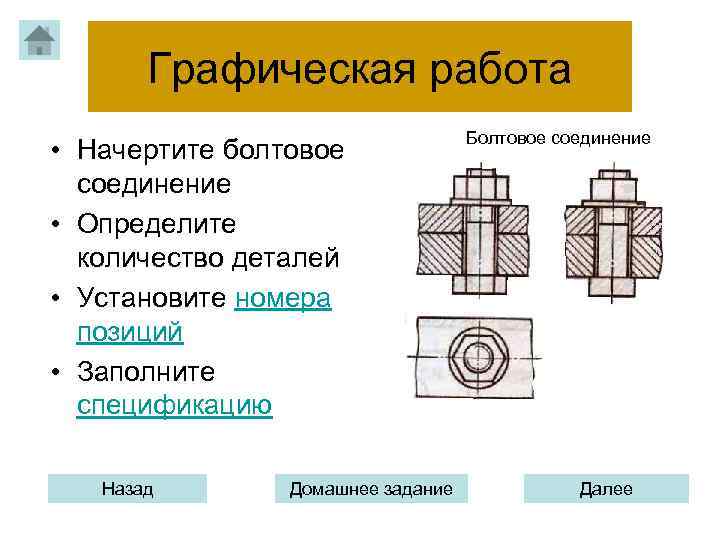 Графическая работа

• Начертите болтовое соединение
• Определите количество деталей
• Установите номера позиций
• Заполните спецификацию

Болтовое соединение

Назад
Домашнее задание
Далее